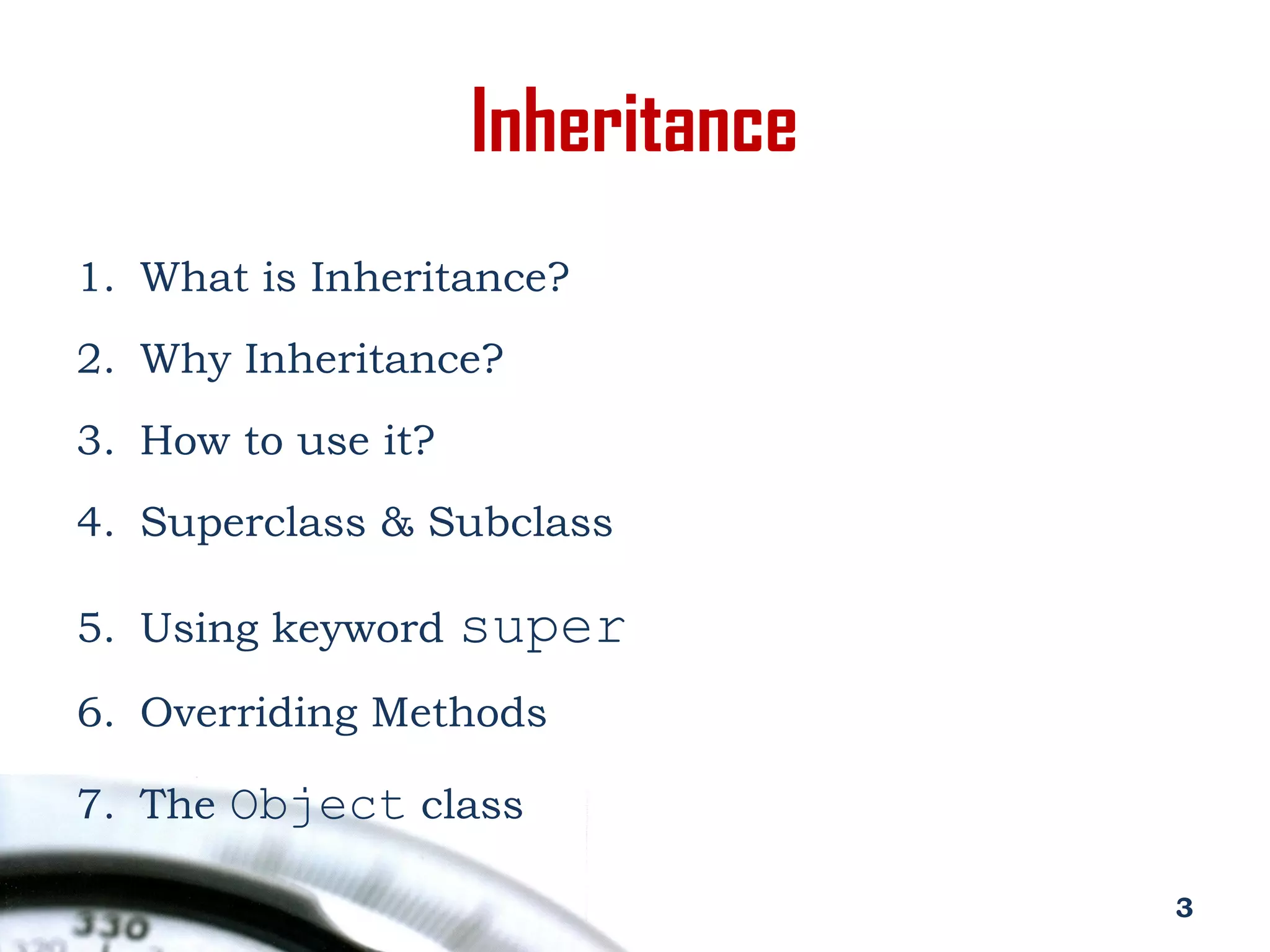 Inheritance

1. What is Inheritance?
2. Why Inheritance?
3. How to use it?
4. Superclass & Subclass
5. Using keyword super
6. Overriding Methods
7. The Object class

330

3